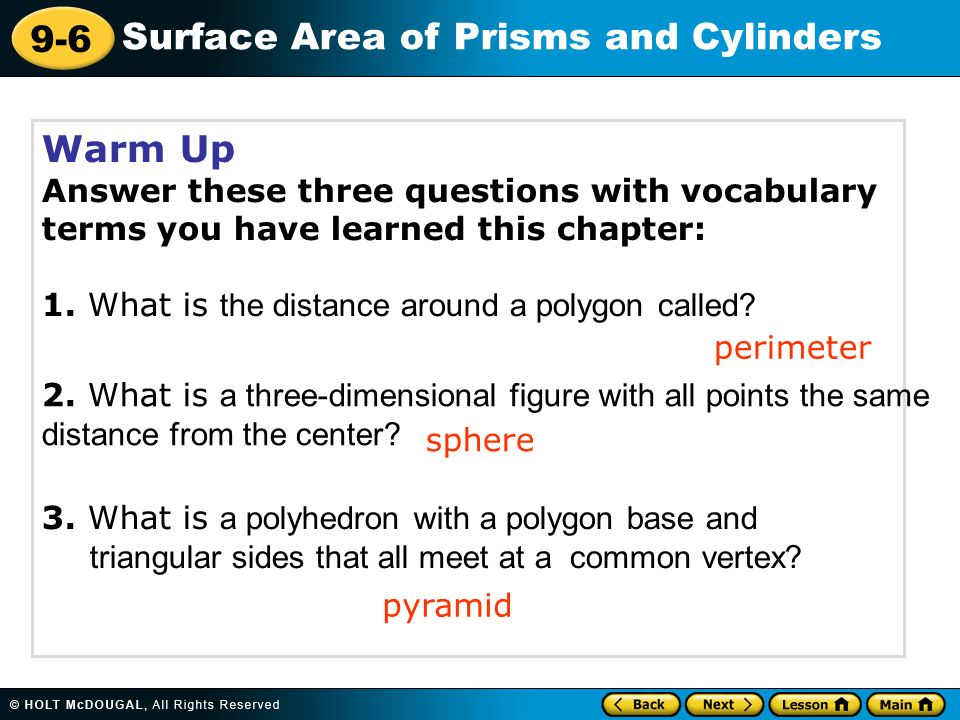 9-6 Surface Area of Prisms and Cylinders

Warm Up
Answer these three questions with vocabulary terms you have learned this chapter:

1. What is the distance around a polygon called?
perimeter

2. What is a three-dimensional figure with all points the same distance from the center? sphere

3. What is a polyhedron with a polygon base and triangular sides that all meet at a common vertex?
pyramid

© HOLT McDOUGAL, All Rights Reserved
Back Next Lesson Main